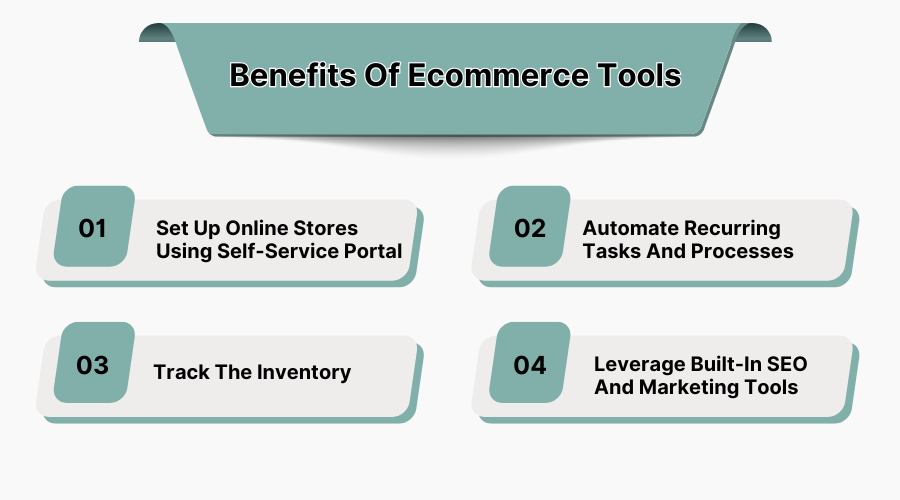 Benefits Of Ecommerce Tools

01 Set Up Online Stores Using Self-Service Portal

02 Automate Recurring Tasks And Processes

03 Track The Inventory

04 Leverage Built-In SEO And Marketing Tools